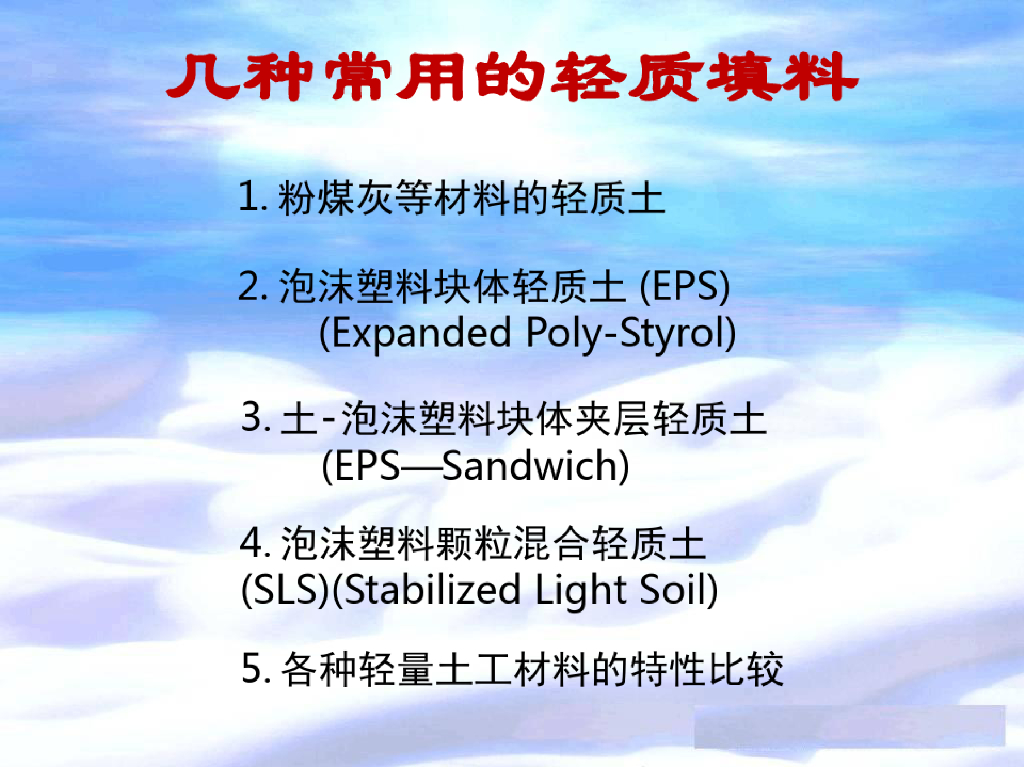 几种常用的轻质填料

1. 粉煤灰等材料的轻质土

2. 泡沫塑料块体轻质土 (EPS)
(Expanded Poly-Styrol)

3. 土-泡沫塑料块体夹层轻质土
(EPS—Sandwich)

4. 泡沫塑料颗粒混合轻质土
(SLS)(Stabilized Light Soil)

5. 各种轻量土工材料的特性比较